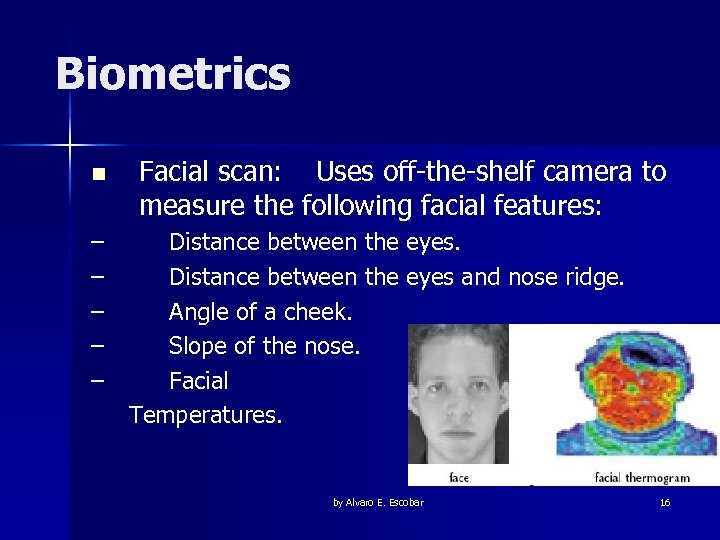 Biometrics

■ Facial scan: Uses off-the-shelf camera to measure the following facial features:

– Distance between the eyes.

– Distance between the eyes and nose ridge.

– Angle of a cheek.

– Slope of the nose.

– Facial Temperatures.

face

facial thermogram

by Alvaro E. Escobar

16